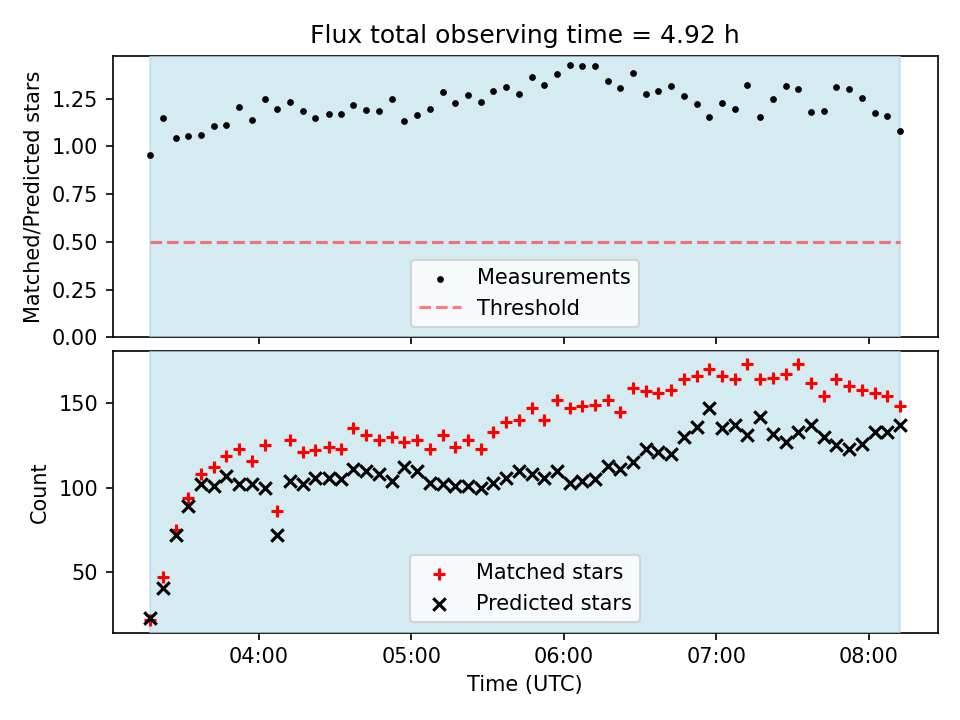 Flux total observing time = 4.92 h

Matched/Predicted stars

1.25
1.00
0.75
0.50
0.25
0.00

Measurements
Threshold

Count

150
100
50

Matched stars
Predicted stars

04:00
05:00
06:00
07:00
08:00

Time (UTC)